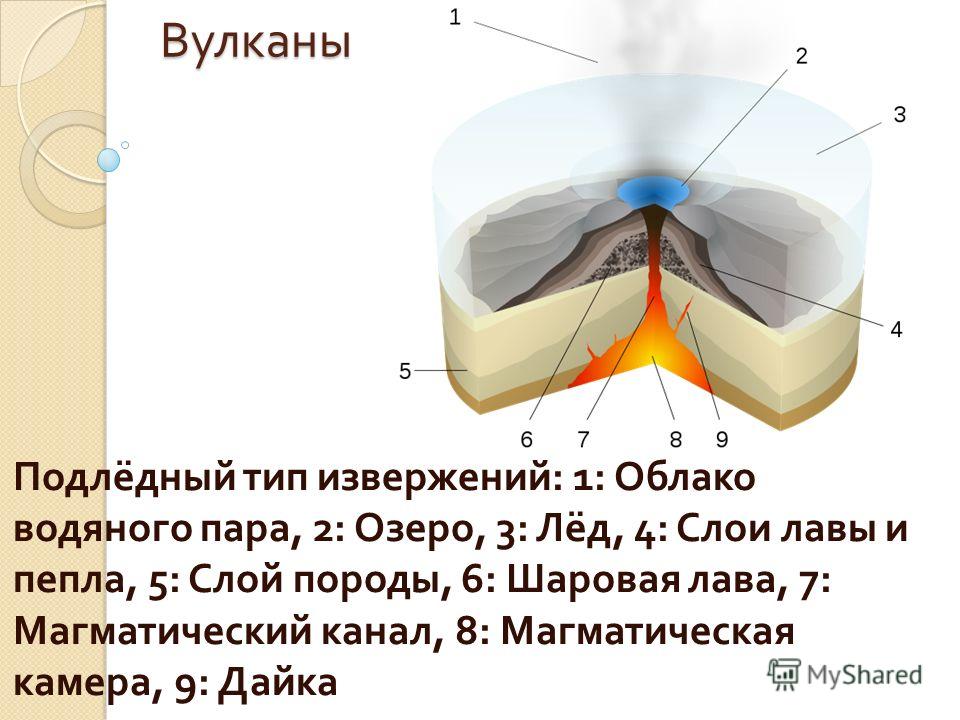 Вулканы

1
2
3
4
5
6 7 8 9

Подлёдный тип извержений: 1: Облако водяного пара, 2: Озеро, 3: Лёд, 4: Слои лавы и пепла, 5: Слой породы, 6: Шаровая лава, 7: Магматический канал, 8: Магматическая камера, 9: Дайка

MyShared